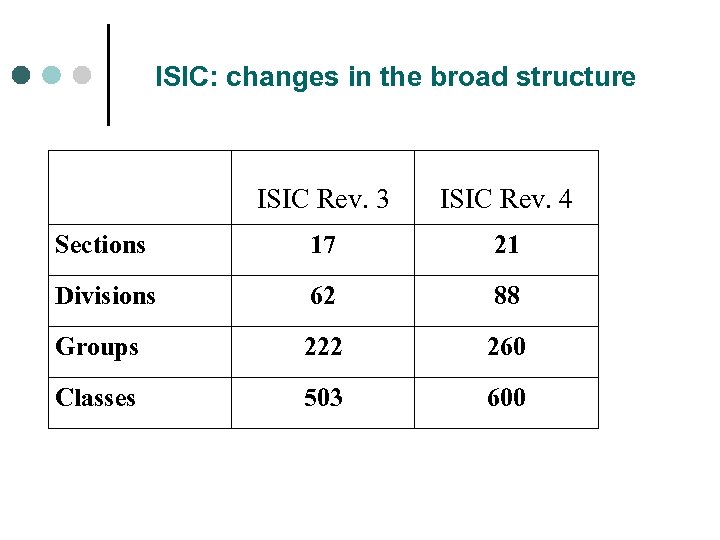 ISIC: changes in the broad structure

| | ISIC Rev. 3 | ISIC Rev. 4 |
|---|---|---|
| Sections | 17 | 21 |
| Divisions | 62 | 88 |
| Groups | 222 | 260 |
| Classes | 503 | 600 |